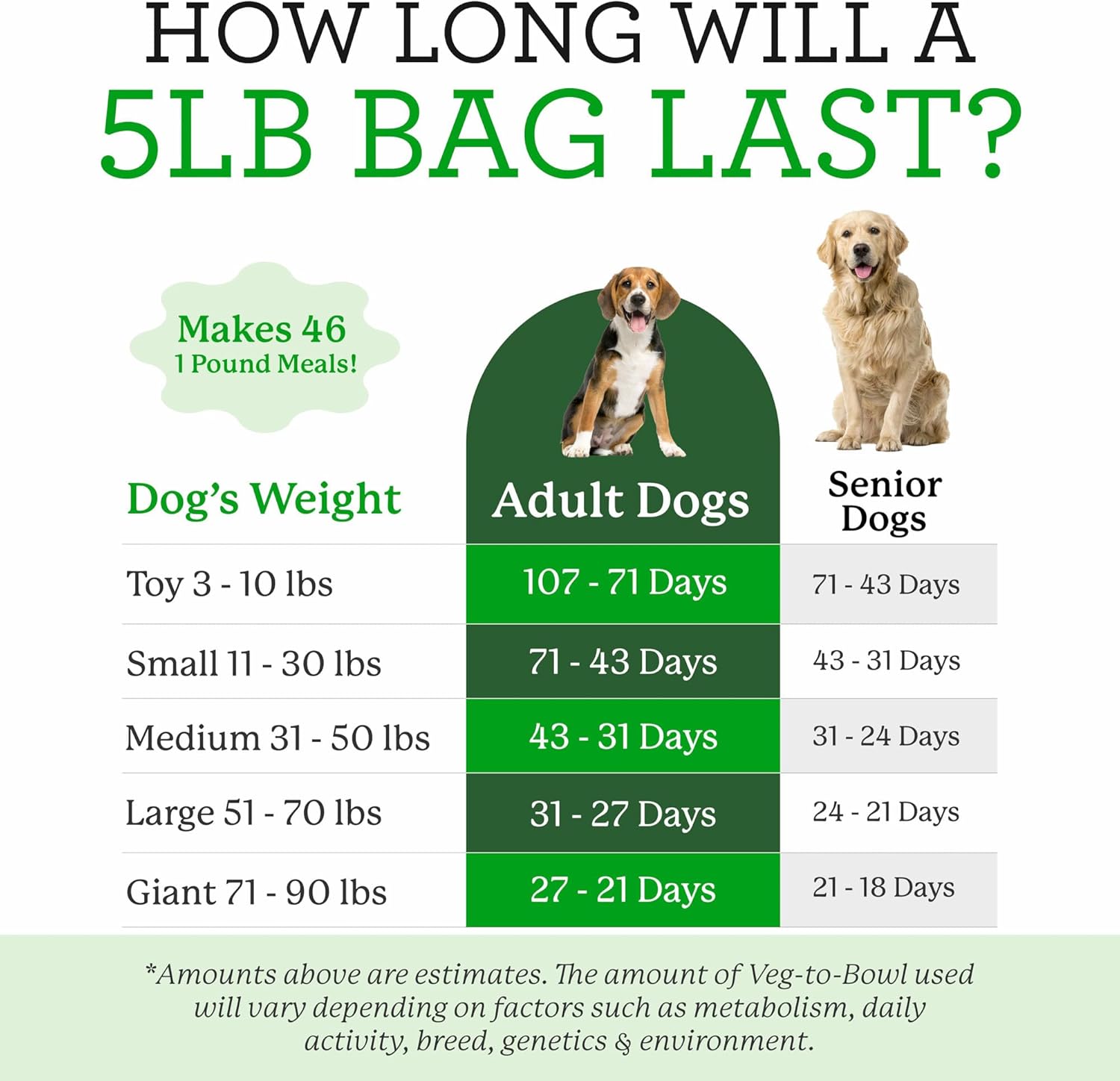 HOW LONG WILL A 5LB BAG LAST?

Makes 46 1 Pound Meals!

| Dog's Weight | Adult Dogs | Senior Dogs |
|---|---|---|
| Toy 3 - 10 lbs | 107 - 71 Days | 71 - 43 Days |
| Small 11 - 30 lbs | 71 - 43 Days | 43 - 31 Days |
| Medium 31 - 50 lbs | 43 - 31 Days | 31 - 24 Days |
| Large 51 - 70 lbs | 31 - 27 Days | 24 - 21 Days |
| Giant 71 - 90 lbs | 27 - 21 Days | 21 - 18 Days |

*Amounts above are estimates. The amount of Veg-to-Bowl used will vary depending on factors such as metabolism, daily activity, breed, genetics & environment.